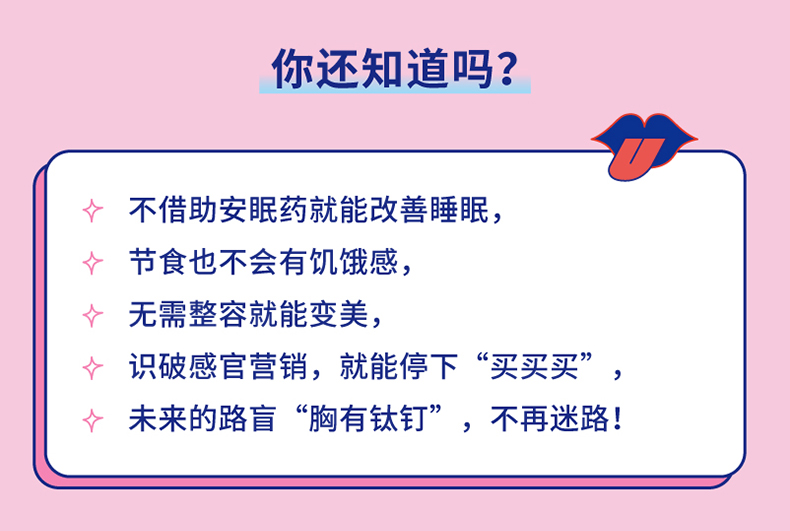 你还知道吗？

不借助安眠药就能改善睡眠，
节食也不会有饥饿感，
无需整容就能变美，
识破感官营销，就能停下“买买买”，
未来的路盲“胸有钛钉”，不再迷路！